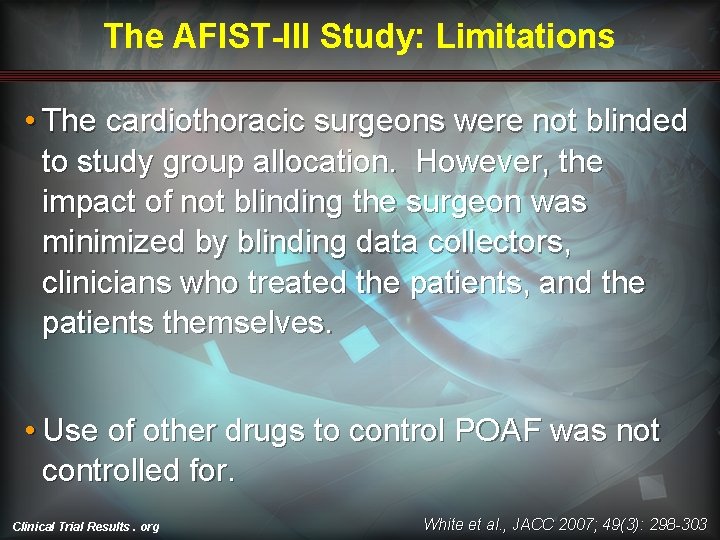 The AFIST-III Study: Limitations

• The cardiothoracic surgeons were not blinded to study group allocation. However, the impact of not blinding the surgeon was minimized by blinding data collectors, clinicians who treated the patients, and the patients themselves.

• Use of other drugs to control POAF was not controlled for.

Clinical Trial Results . org

White et al., JACC 2007; 49(3): 298-303